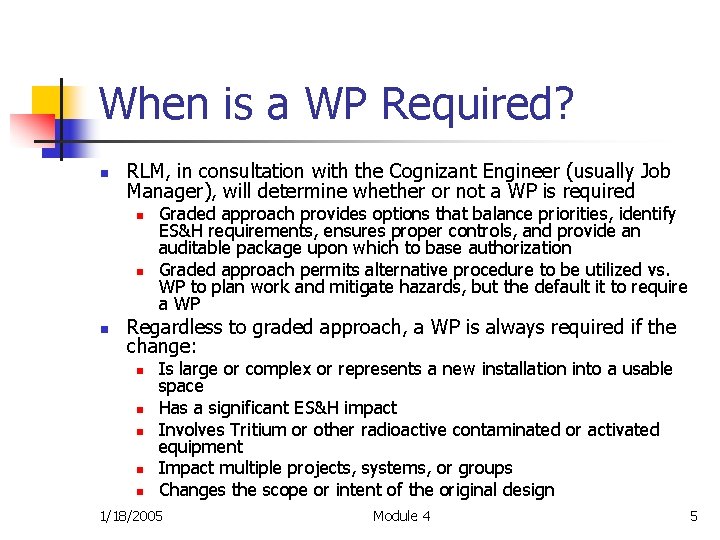 When is a WP Required?

- RLM, in consultation with the Cognizant Engineer (usually Job Manager), will determine whether or not a WP is required
  - Graded approach provides options that balance priorities, identify ES&H requirements, ensures proper controls, and provide an auditable package upon which to base authorization
  - Graded approach permits alternative procedure to be utilized vs. WP to plan work and mitigate hazards, but the default it to require a WP
- Regardless to graded approach, a WP is always required if the change:
  - Is large or complex or represents a new installation into a usable space
  - Has a significant ES&H impact
  - Involves Tritium or other radioactive contaminated or activated equipment
  - Impact multiple projects, systems, or groups
  - Changes the scope or intent of the original design

1/18/2005 Module 4 5